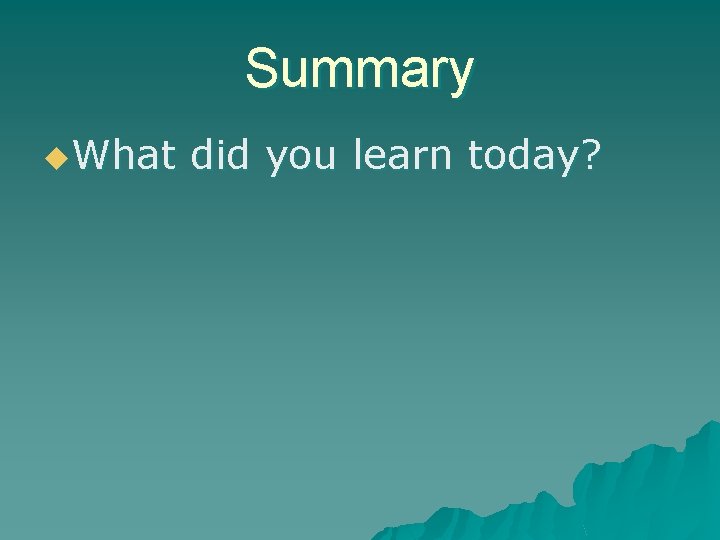 Summary

What did you learn today?